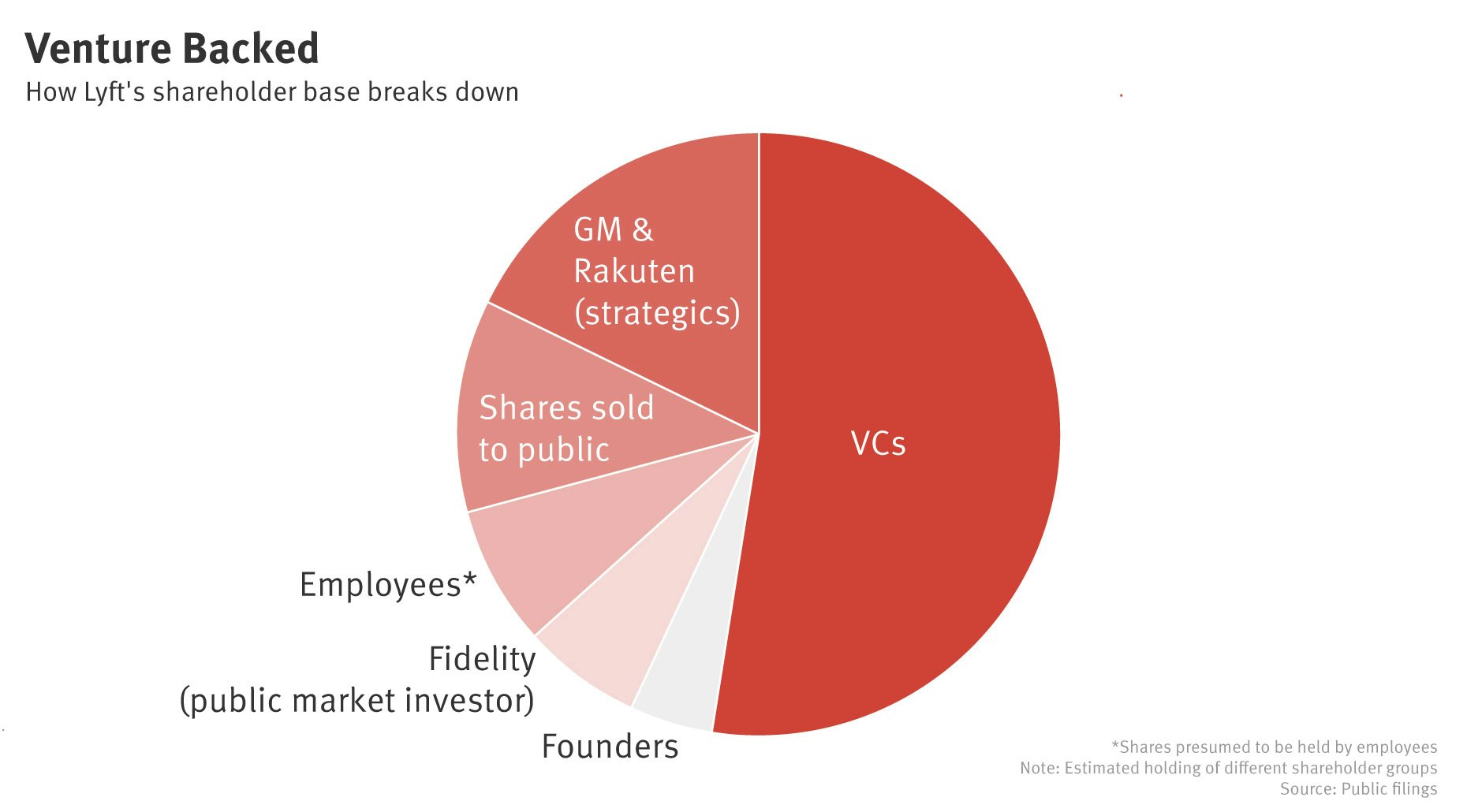 Venture Backed
How Lyft's shareholder base breaks down

GM & Rakuten (strategics)

Shares sold to public

VCs

Employees*

Fidelity (public market investor)

Founders

*Shares presumed to be held by employees
Note: Estimated holding of different shareholder groups
Source: Public filings